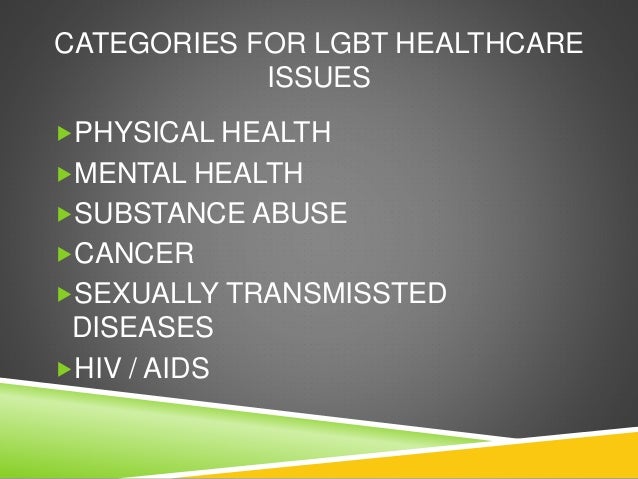 CATEGORIES FOR LGBT HEALTHCARE ISSUES

▶PHYSICAL HEALTH

▶MENTAL HEALTH

▶SUBSTANCE ABUSE

▶CANCER

▶SEXUALLY TRANSMISSTED DISEASES

▶HIV / AIDS